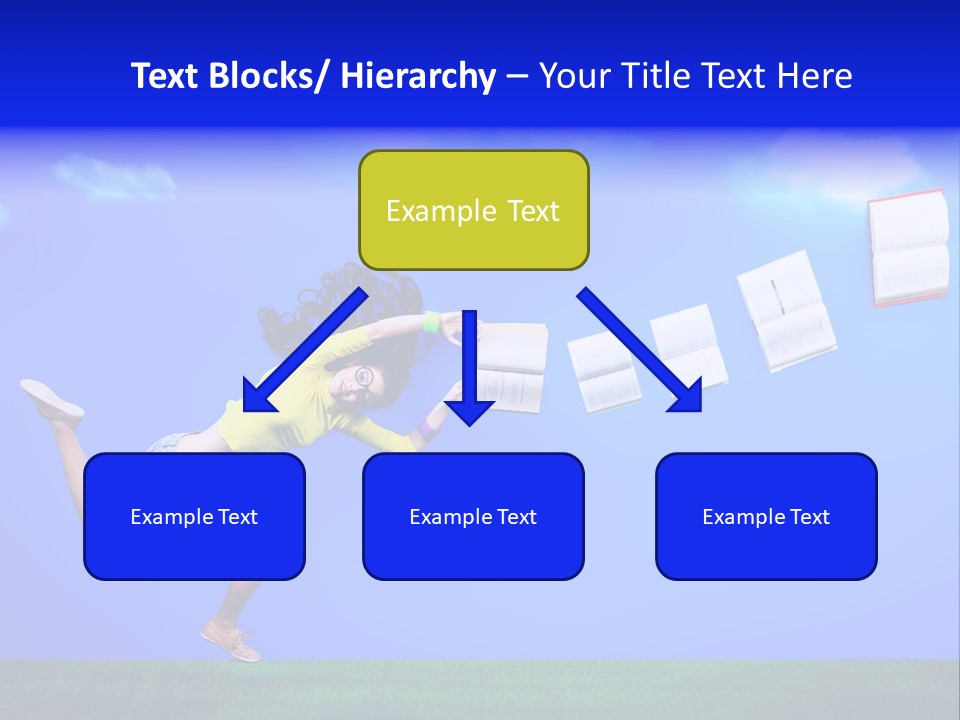 Text Blocks/ Hierarchy – Your Title Text Here

Example Text

Example Text

Example Text

Example Text